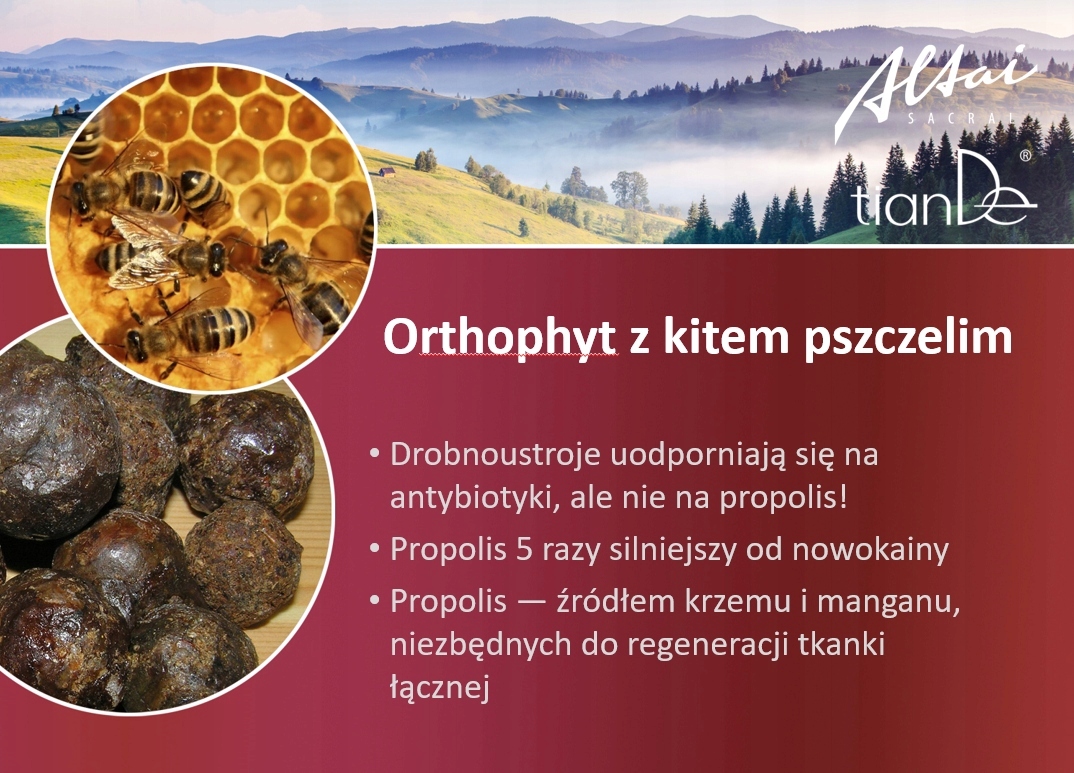 Altai SACRAL

tianDe®

Orthophyt z kitem pszczelim

• Drobnoustroje uodporniają się na antybiotyki, ale nie na propolis!

• Propolis 5 razy silniejszy od nowokainy

• Propolis — źródłem krzemu i manganu, niezbędnych do regeneracji tkanki łącznej